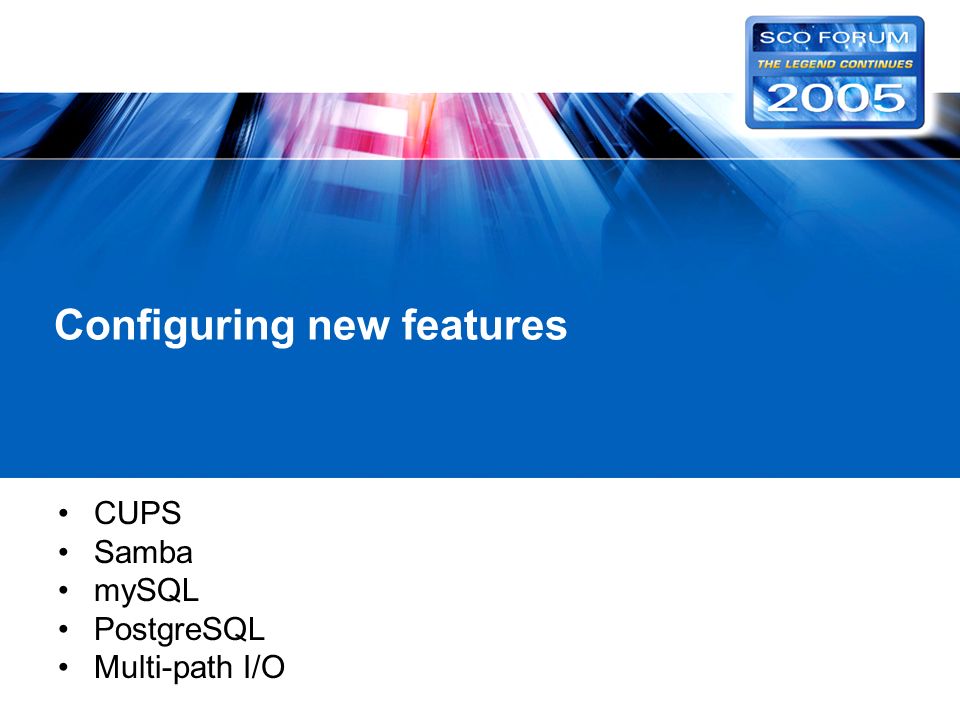 SCO FORUM
THE LEGEND CONTINUES
2005

Configuring new features

• CUPS
• Samba
• mySQL
• PostgreSQL
• Multi-path I/O